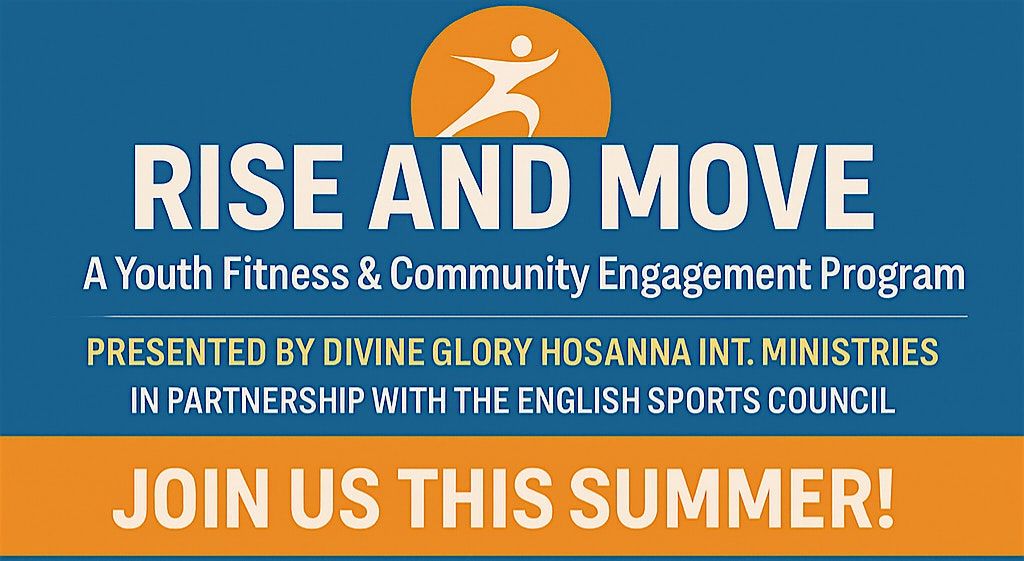 RISE AND MOVE

A Youth Fitness & Community Engagement Program

PRESENTED BY DIVINE GLORY HOSANNA INT. MINISTRIES

IN PARTNERSHIP WITH THE ENGLISH SPORTS COUNCIL

JOIN US THIS SUMMER!